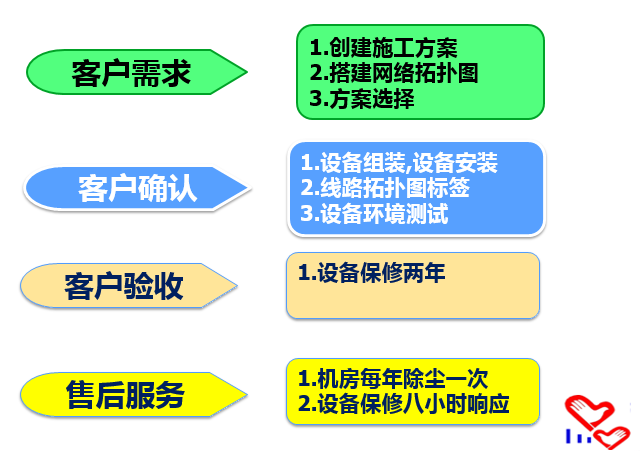 客户需求

1.创建施工方案
2.搭建网络拓扑图
3.方案选择

客户确认

1.设备组装,设备安装
2.线路拓扑图标签
3.设备环境测试

客户验收

1.设备保修两年

售后服务

1.机房每年除尘一次
2.设备保修八小时响应